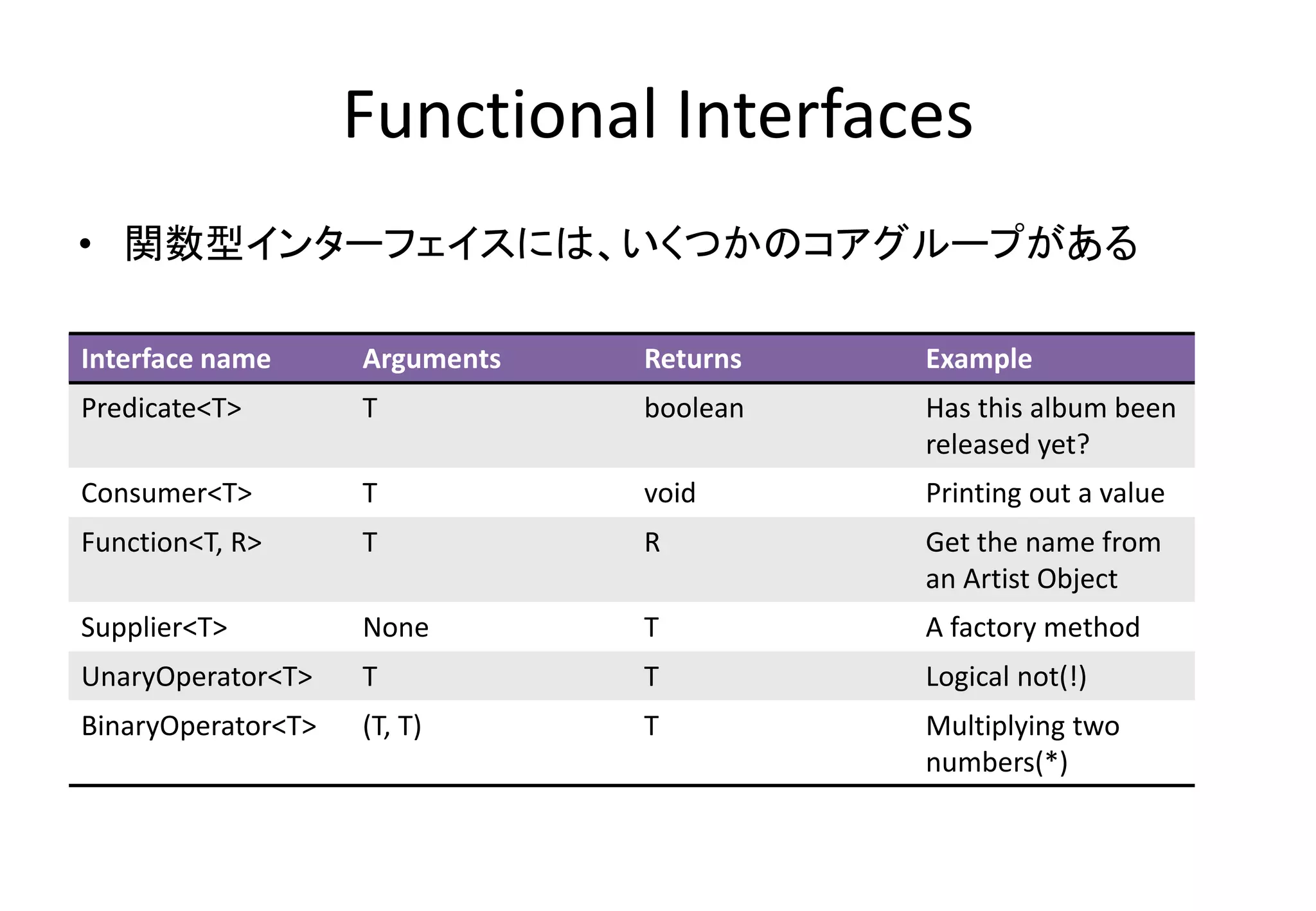 Functional Interfaces

• 関数型インターフェイスには、いくつかのコアグループがある

| Interface name | Arguments | Returns | Example |
|---|---|---|---|
| Predicate<T> | T | boolean | Has this album been released yet? |
| Consumer<T> | T | void | Printing out a value |
| Function<T, R> | T | R | Get the name from an Artist Object |
| Supplier<T> | None | T | A factory method |
| UnaryOperator<T> | T | T | Logical not(!) |
| BinaryOperator<T> | (T, T) | T | Multiplying two numbers(*) |